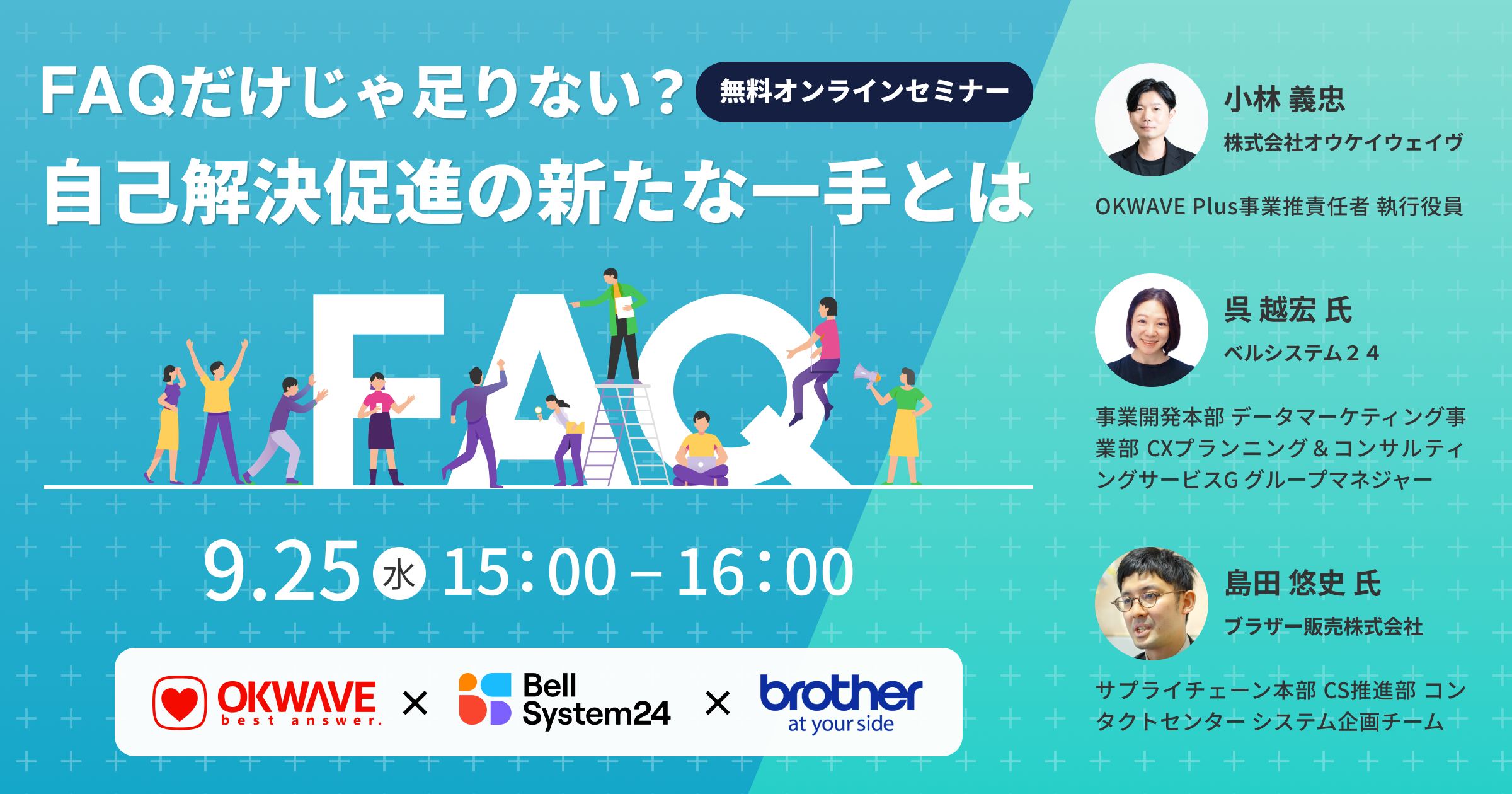 FAQだけじゃ足りない？ 無料オンラインセミナー

自己解決促進の新たな一手とは

FAQ

9.25 水 15：00－16：00

OKWAVE best answer. × Bell System24 × brother at your side

小林 義忠
株式会社オウケイウェイヴ
OKWAVE Plus事業推責任者 執行役員

呉 越宏 氏
ベルシステム２４
事業開発本部 データマーケティング事業部 CXプランニング＆コンサルティングサービスG グループマネジャー

島田 悠史 氏
ブラザー販売株式会社
サプライチェーン本部 CS推進部 コンタクトセンター システム企画チーム